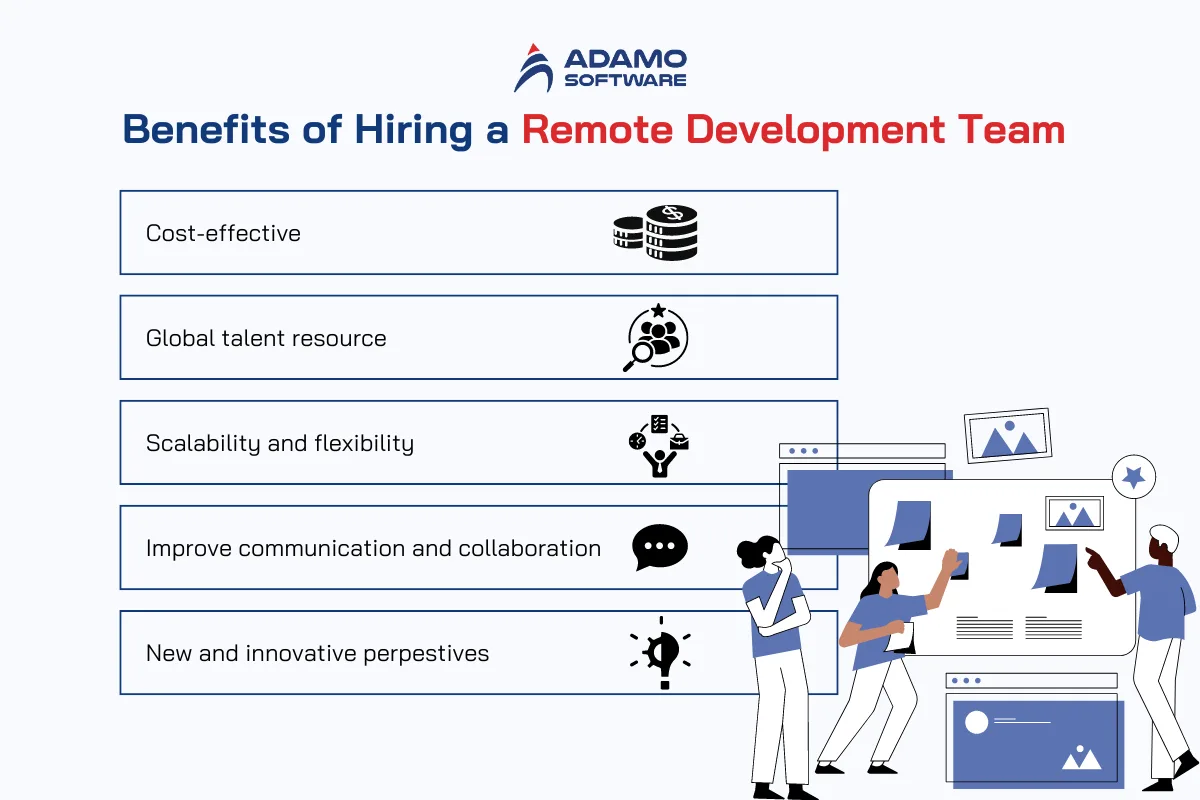 ADAMO SOFTWARE

Benefits of Hiring a Remote Development Team

Cost-effective

Global talent resource

Scalability and flexibility

Improve communication and collaboration

New and innovative perpestives